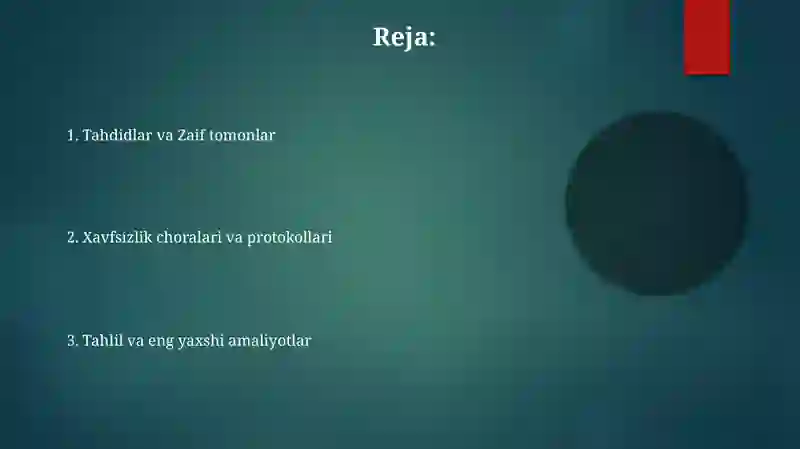 Reja:

1. Tahdidlar va Zaif tomonlar

2. Xavfsizlik choralari va protokollari

3. Tahlil va eng yaxshi amaliyotlar